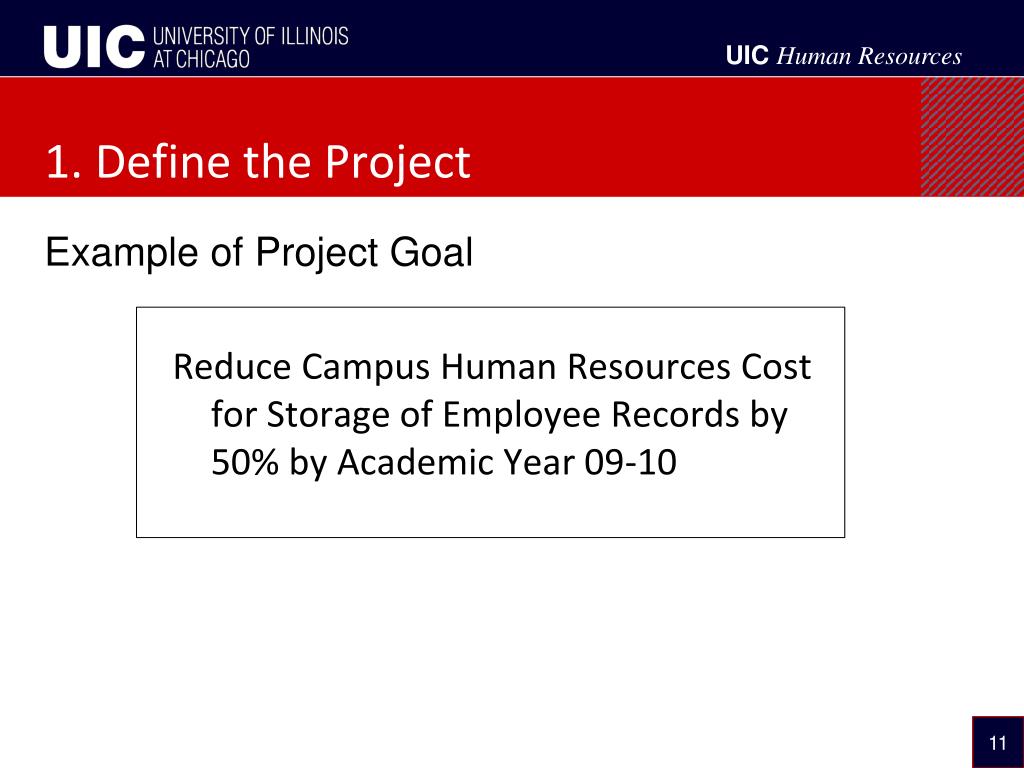 UIC UNIVERSITY OF ILLINOIS AT CHICAGO

UIC Human Resources

1. Define the Project

Example of Project Goal

Reduce Campus Human Resources Cost for Storage of Employee Records by 50% by Academic Year 09-10

11